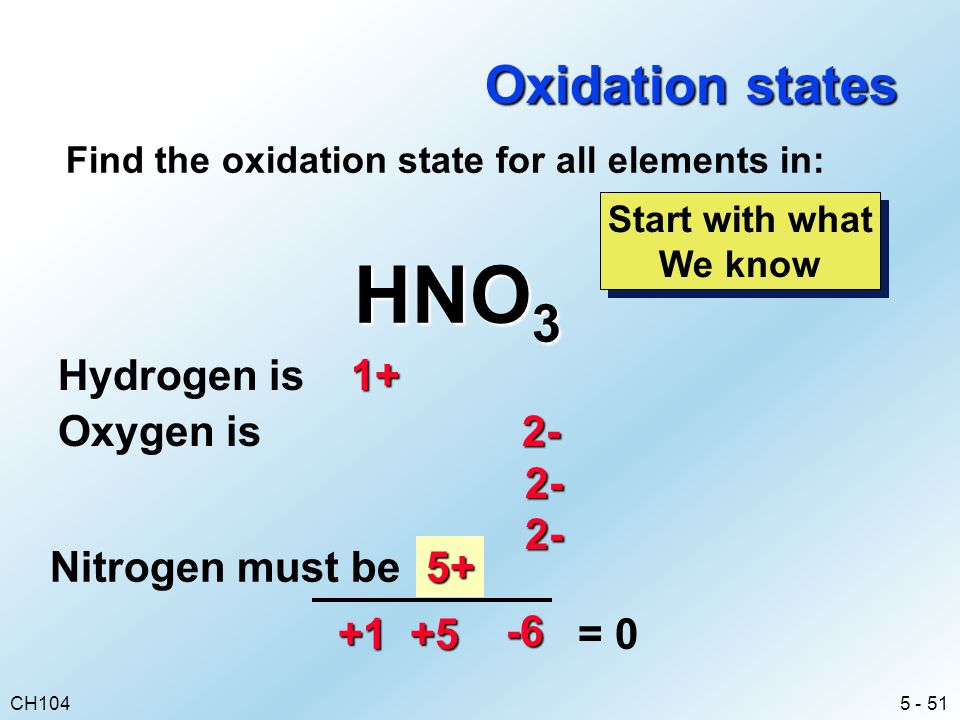 Oxidation states

Find the oxidation state for all elements in:

Start with what We know

$HNO_3$

Hydrogen is 1+

Oxygen is 2-

2-

2-

Nitrogen must be 5+

+1 +5 -6 = 0

CH104

5 - 51